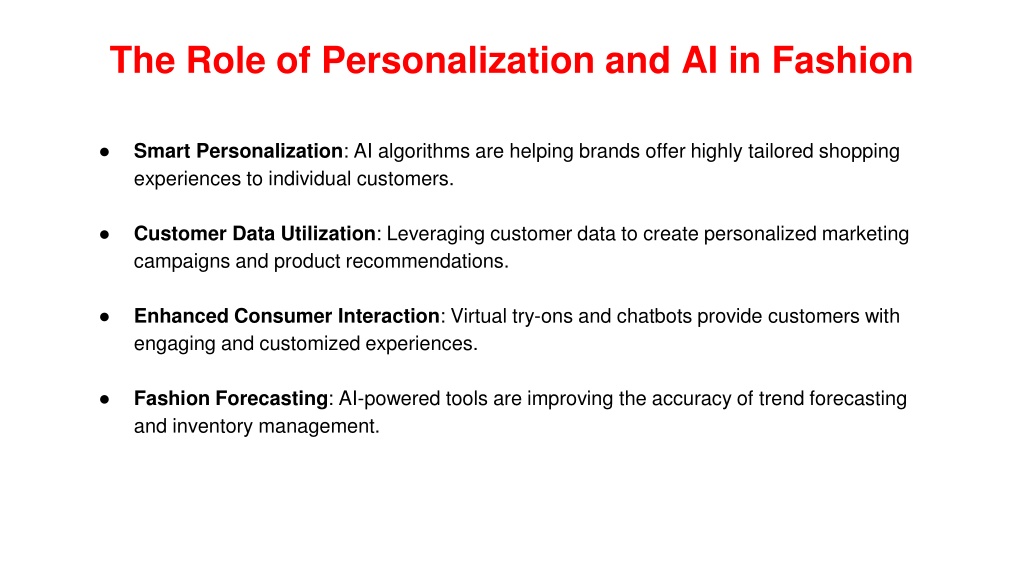 The Role of Personalization and AI in Fashion

● Smart Personalization: AI algorithms are helping brands offer highly tailored shopping experiences to individual customers.

● Customer Data Utilization: Leveraging customer data to create personalized marketing campaigns and product recommendations.

● Enhanced Consumer Interaction: Virtual try-ons and chatbots provide customers with engaging and customized experiences.

● Fashion Forecasting: AI-powered tools are improving the accuracy of trend forecasting and inventory management.